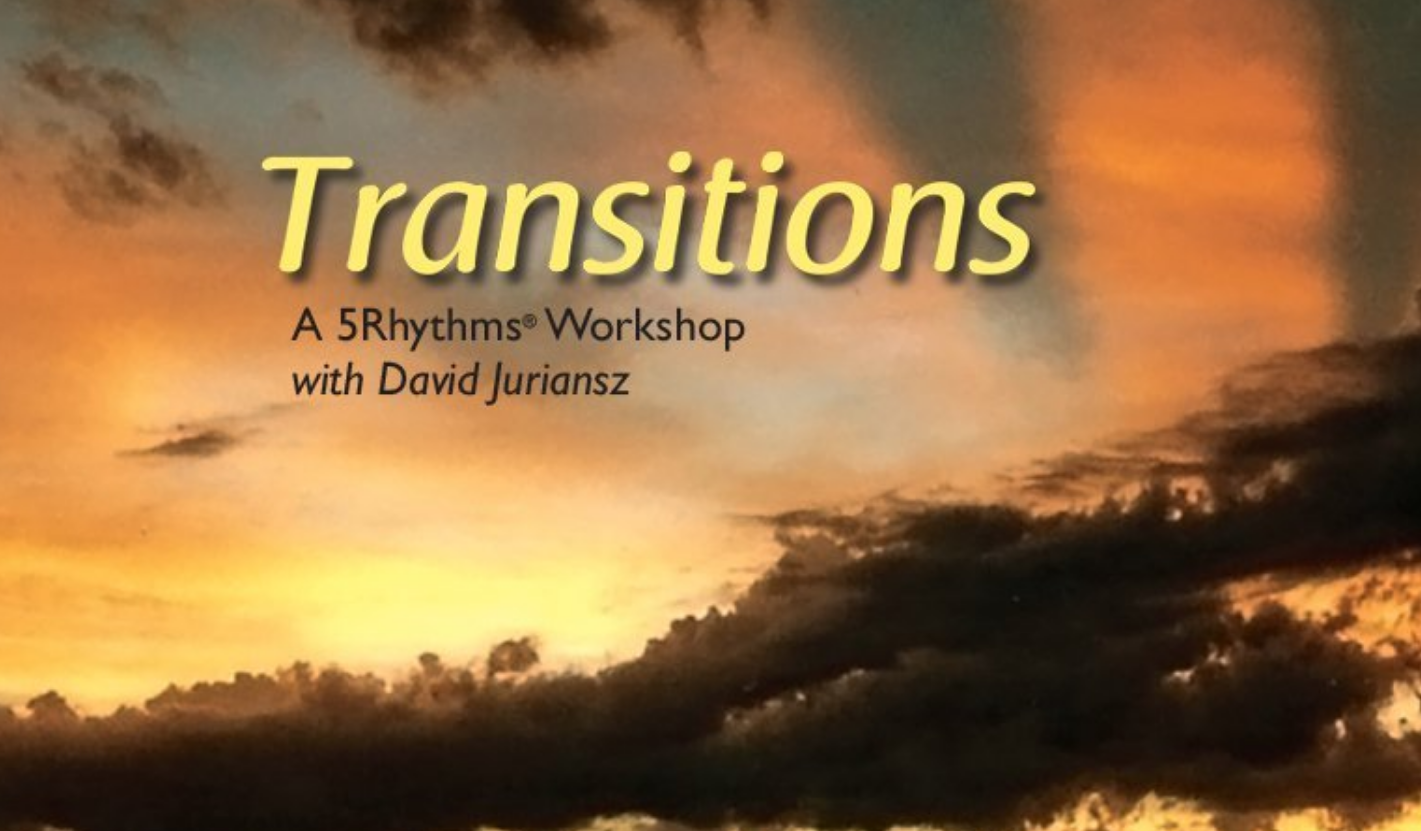 Transitions

A 5Rhythms® Workshop
with David Juriansz